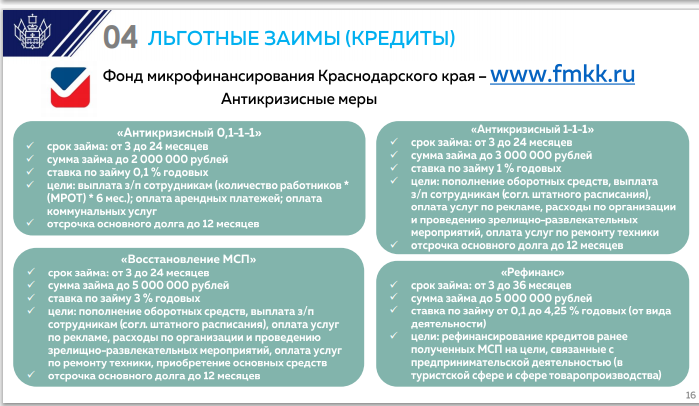 04 ЛЬГОТНЫЕ ЗАЙМЫ (КРЕДИТЫ)

Фонд микрофинансирования Краснодарского края – www.fmkk.ru

Антикризисные меры

«Антикризисный 0,1-1-1»
✓ срок займа: от 3 до 24 месяцев
✓ сумма займа до 2 000 000 рублей
✓ ставка по займу 0,1 % годовых
✓ цели: выплата з/п сотрудникам (количество работников * (МРОТ) * 6 мес.); оплата арендных платежей; оплата коммунальных услуг
✓ отсрочка основного долга до 12 месяцев

«Восстановление МСП»
✓ срок займа: от 3 до 24 месяцев
✓ сумма займа до 5 000 000 рублей
✓ ставка по займу 3 % годовых
✓ цели: пополнение оборотных средств, выплата з/п сотрудникам (согл. штатного расписания), оплата услуг по рекламе, расходы по организации и проведению зрелищно-развлекательных мероприятий, оплата услуг по ремонту техники, приобретение основных средств
✓ отсрочка основного долга до 12 месяцев

«Антикризисный 1-1-1»
✓ срок займа: от 3 до 24 месяцев
✓ сумма займа до 3 000 000 рублей
✓ ставка по займу 1 % годовых
✓ цели: пополнение оборотных средств, выплата з/п сотрудникам (согл. штатного расписания), оплата услуг по рекламе, расходы по организации и проведению зрелищно-развлекательных мероприятий, оплата услуг по ремонту техники
✓ отсрочка основного долга до 12 месяцев

«Рефинанс»
✓ срок займа: от 3 до 36 месяцев
✓ сумма займа до 5 000 000 рублей
✓ ставка по займу от 0,1 до 4,25 % годовых (от вида деятельности)
✓ цели: рефинансирование кредитов ранее полученных МСП на цели, связанные с предпринимательской деятельностью (в туристской сфере и сфере товаропроизводства)

16